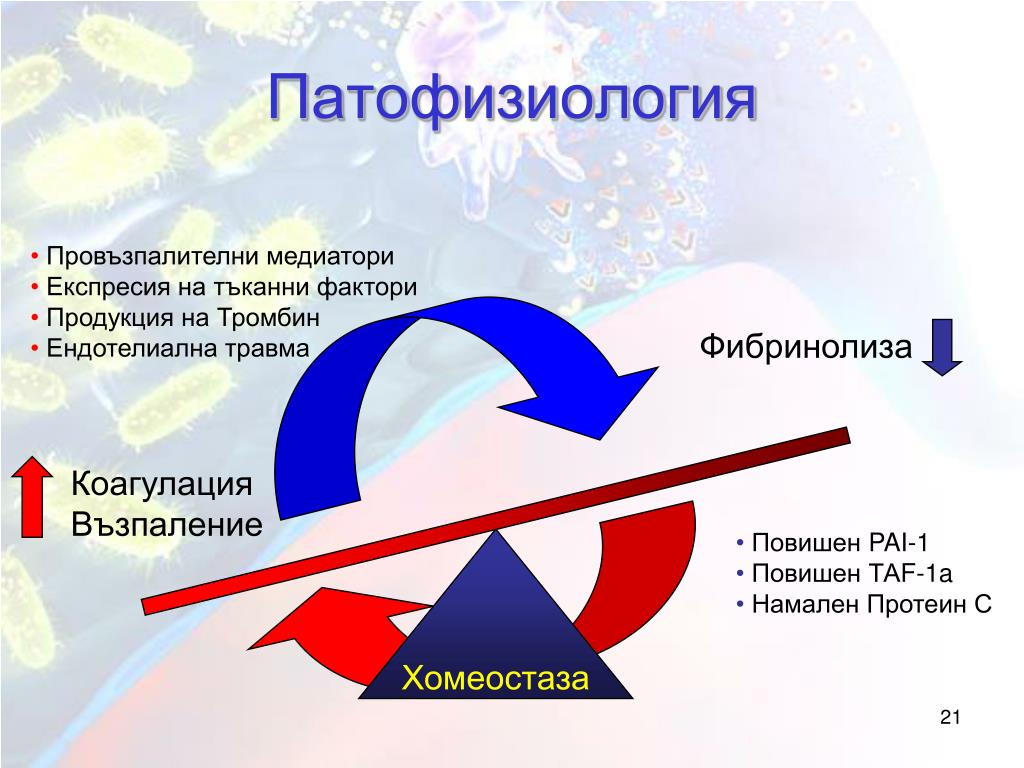 Патофизиология

• Провъзпалителни медиатори
• Експресия на тъканни фактори
• Продукция на Тромбин
• Ендотелиална травма

Фибринолиза

Коагулация
Възпаление

• Повишен PAI-1
• Повишен TAF-1a
• Намален Протеин С

Хомеостаза

21